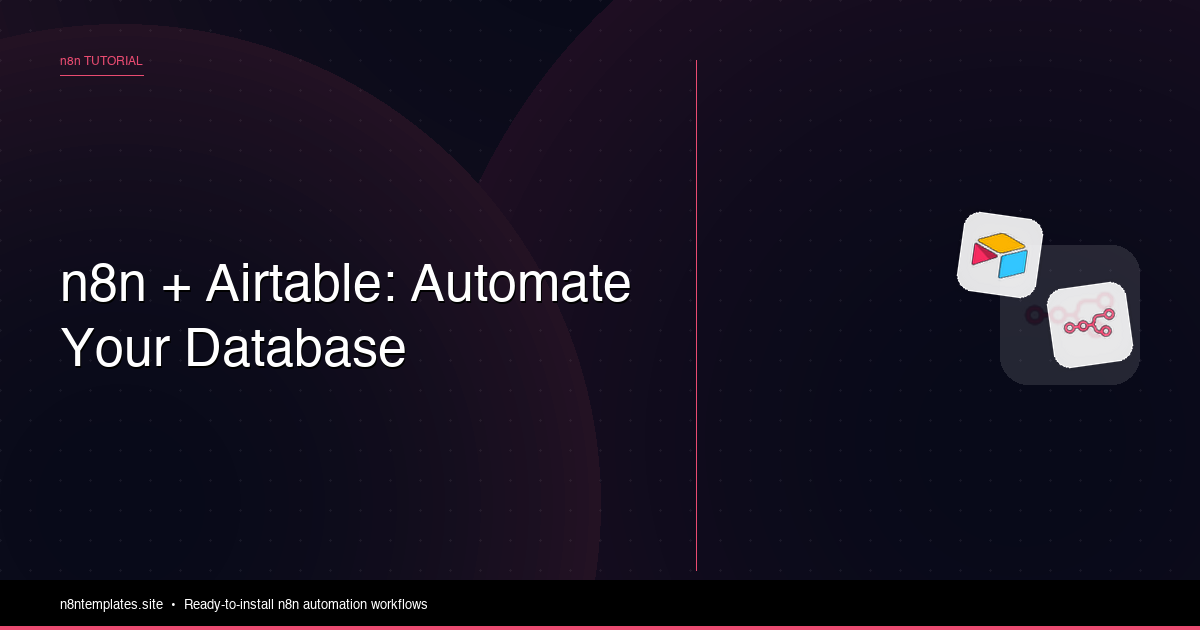 n8n TUTORIAL

n8n + Airtable: Automate Your Database

n8ntemplates.site • Ready-to-install n8n automation workflows